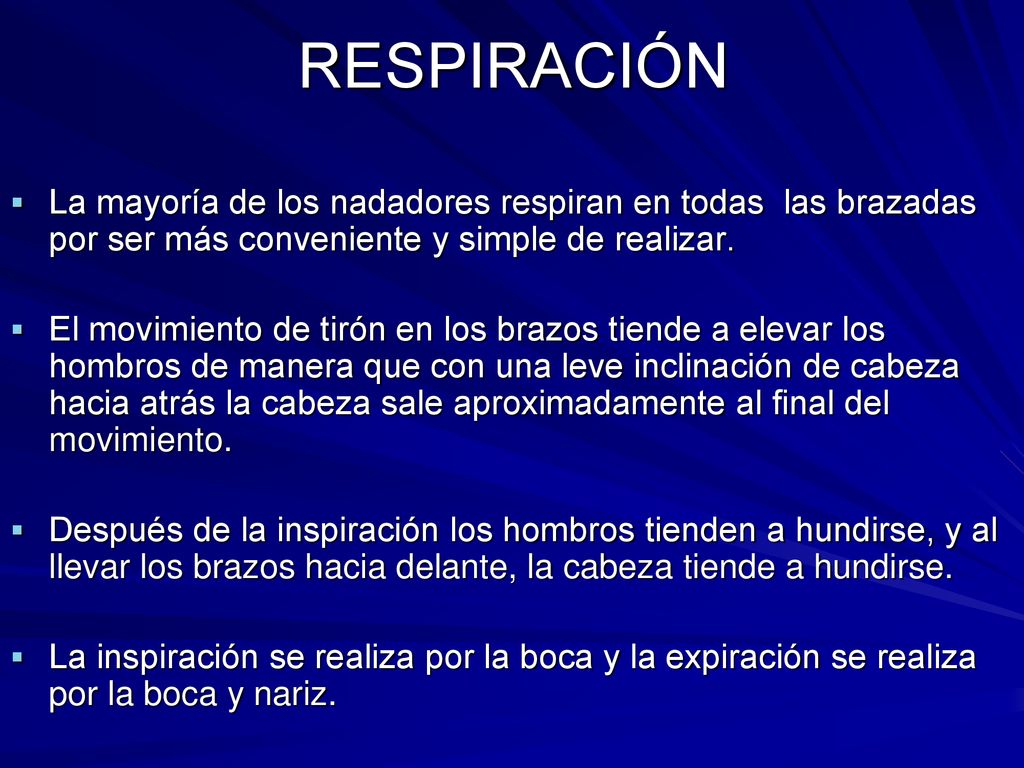 RESPIRACIÓN

▪ La mayoría de los nadadores respiran en todas las brazadas por ser más conveniente y simple de realizar.

▪ El movimiento de tirón en los brazos tiende a elevar los hombros de manera que con una leve inclinación de cabeza hacia atrás la cabeza sale aproximadamente al final del movimiento.

▪ Después de la inspiración los hombros tienden a hundirse, y al llevar los brazos hacia delante, la cabeza tiende a hundirse.

▪ La inspiración se realiza por la boca y la expiración se realiza por la boca y nariz.